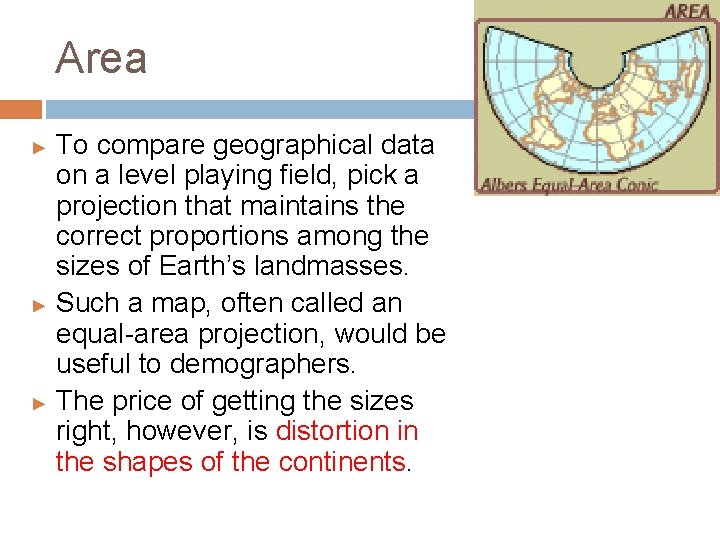 Area

AREA

Albers Equal-Area Conic

► To compare geographical data on a level playing field, pick a projection that maintains the correct proportions among the sizes of Earth's landmasses.

► Such a map, often called an equal-area projection, would be useful to demographers.

► The price of getting the sizes right, however, is distortion in the shapes of the continents.